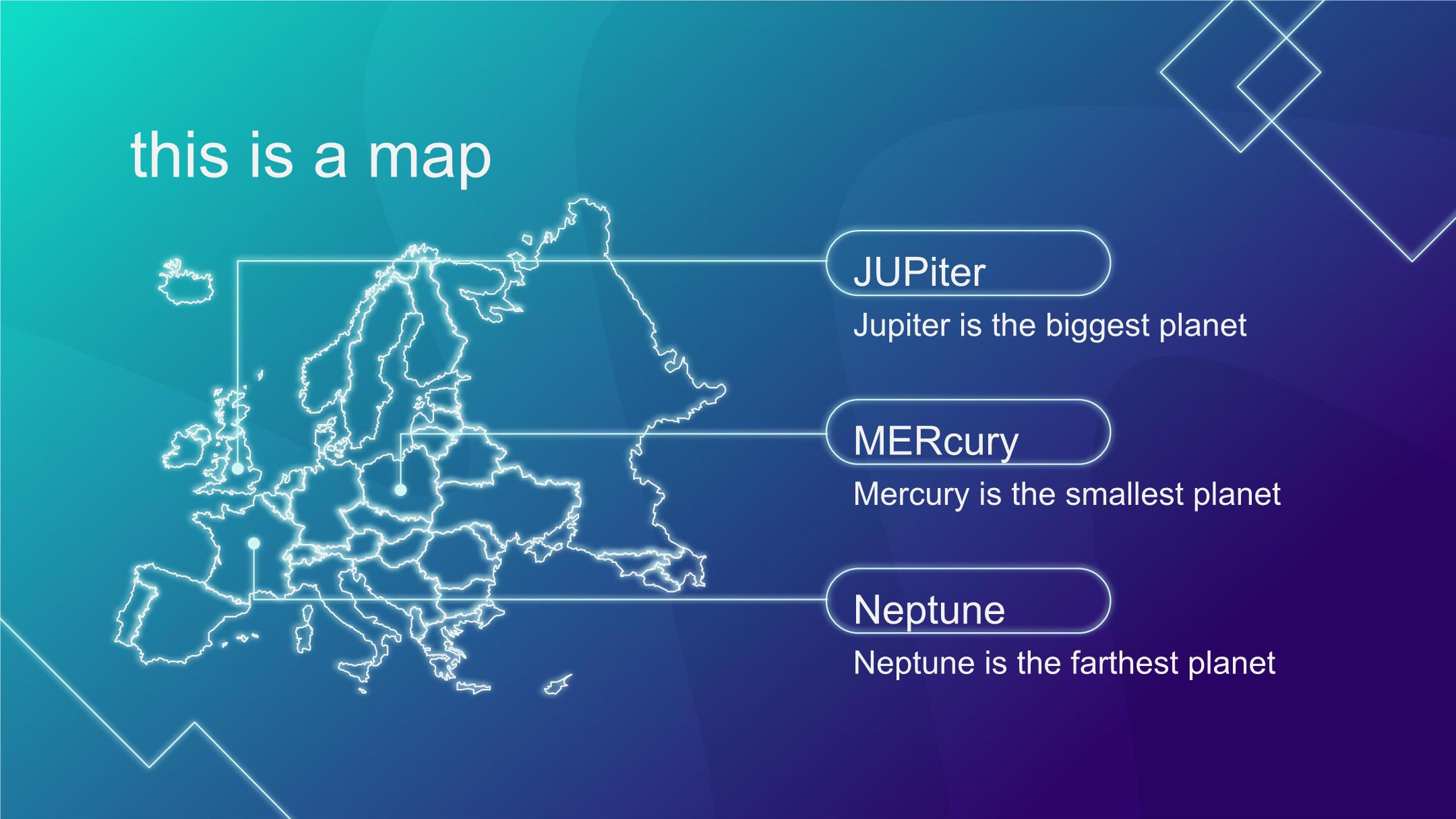 this is a map

JUPiter

Jupiter is the biggest planet

MERcury

Mercury is the smallest planet

Neptune

Neptune is the farthest planet